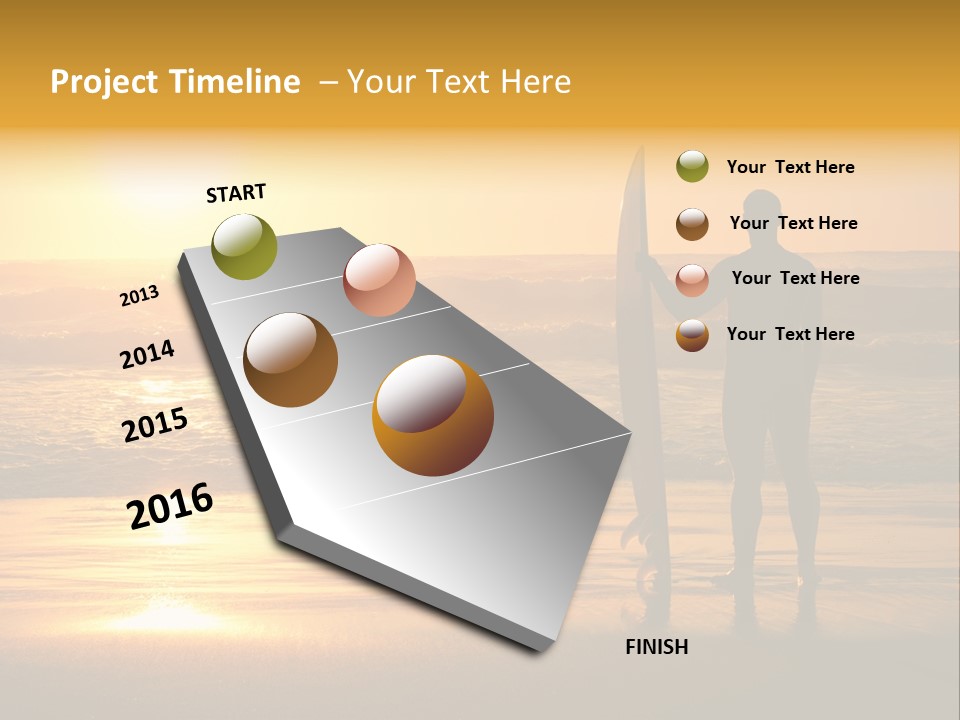 Project Timeline – Your Text Here

START

2013

2014

2015

2016

FINISH

Your Text Here

Your Text Here

Your Text Here

Your Text Here